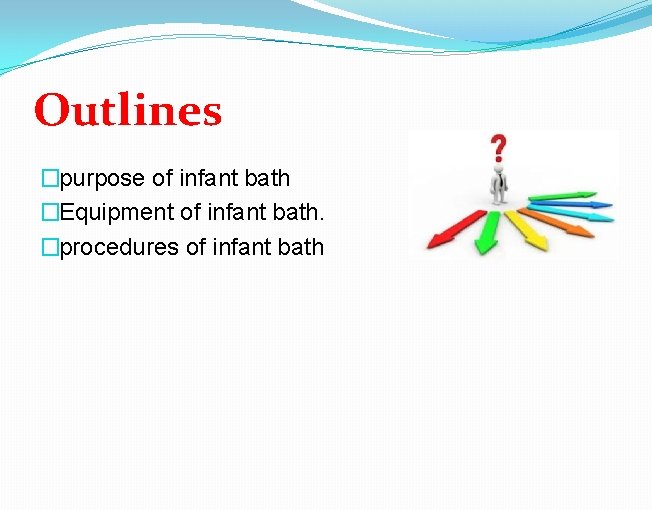 Outlines

□purpose of infant bath
□Equipment of infant bath.
□procedures of infant bath

?